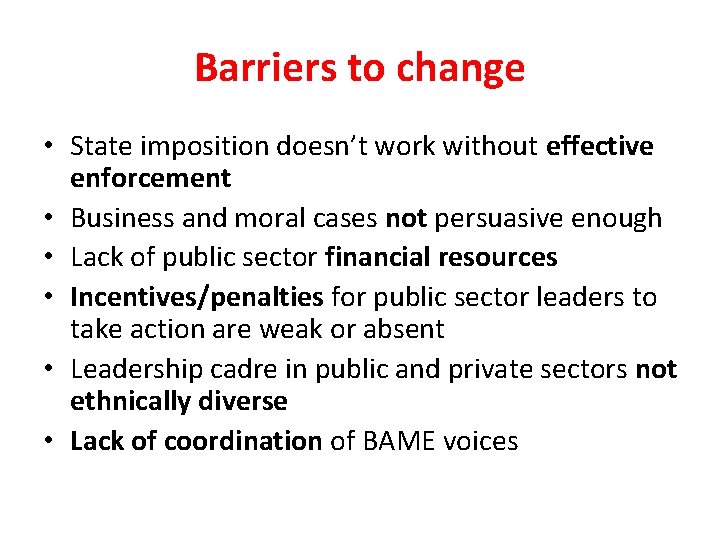 Barriers to change

• State imposition doesn't work without effective enforcement
• Business and moral cases not persuasive enough
• Lack of public sector financial resources
• Incentives/penalties for public sector leaders to take action are weak or absent
• Leadership cadre in public and private sectors not ethnically diverse
• Lack of coordination of BAME voices